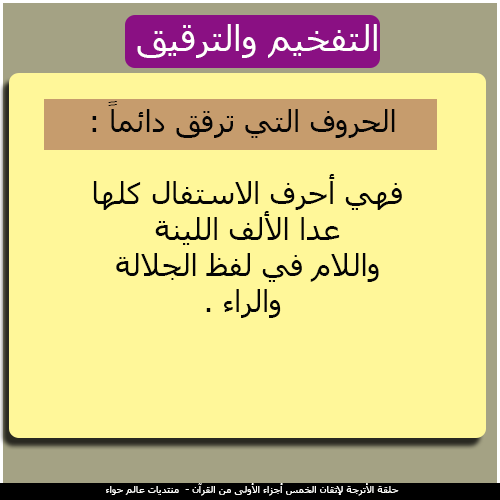 التفخيم والترقيق

الحروف التي ترقق دائماً :

فهي أحرف الاستفال كلها
عدا الألف اللينة
واللام في لفظ الجلالة
والراء .

حلقة الأترجة لإتقان الخمس أجزاء الأولى من القرآن - منتديات عالم حواء